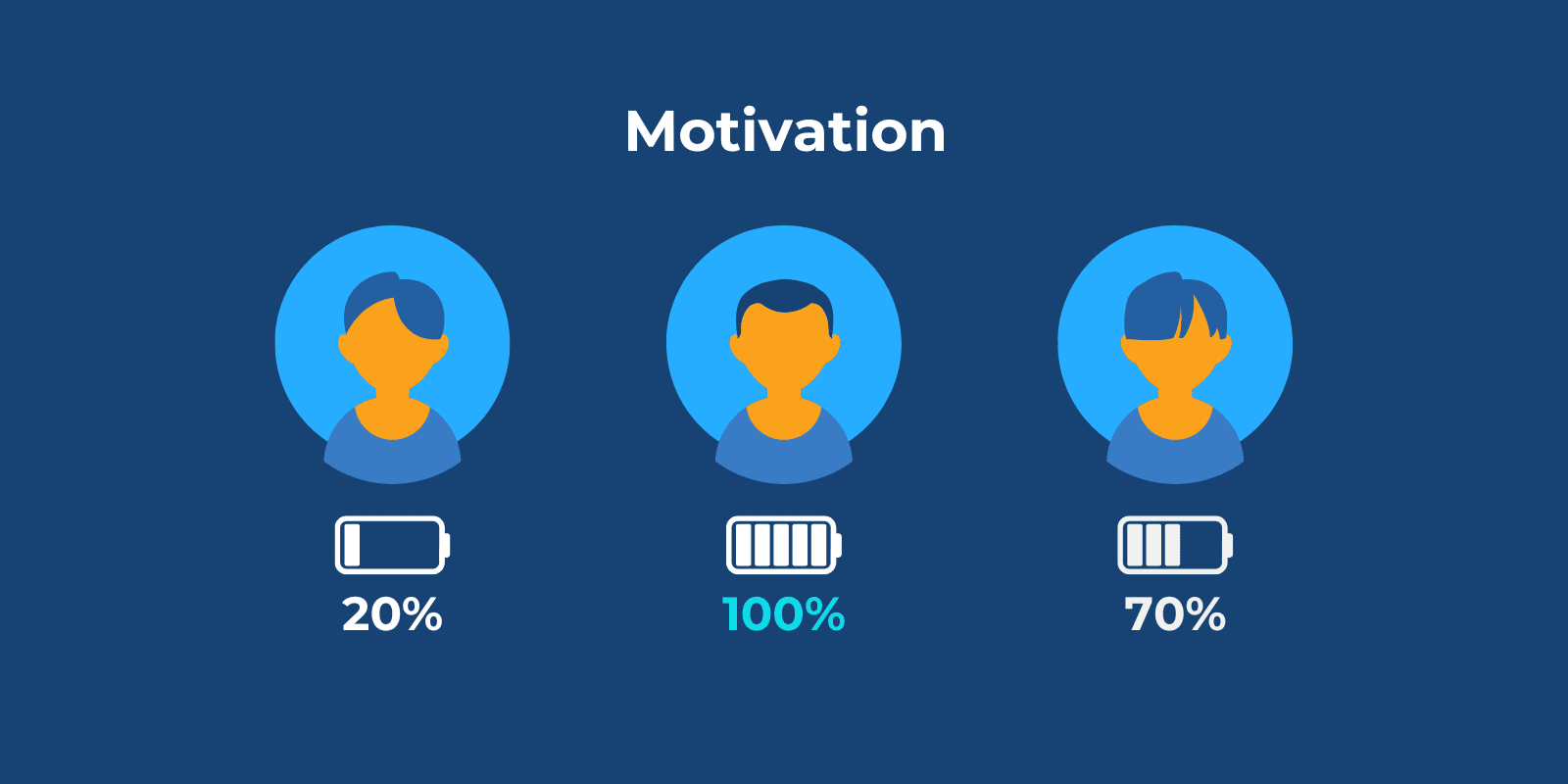 Motivation

20%

100%

70%